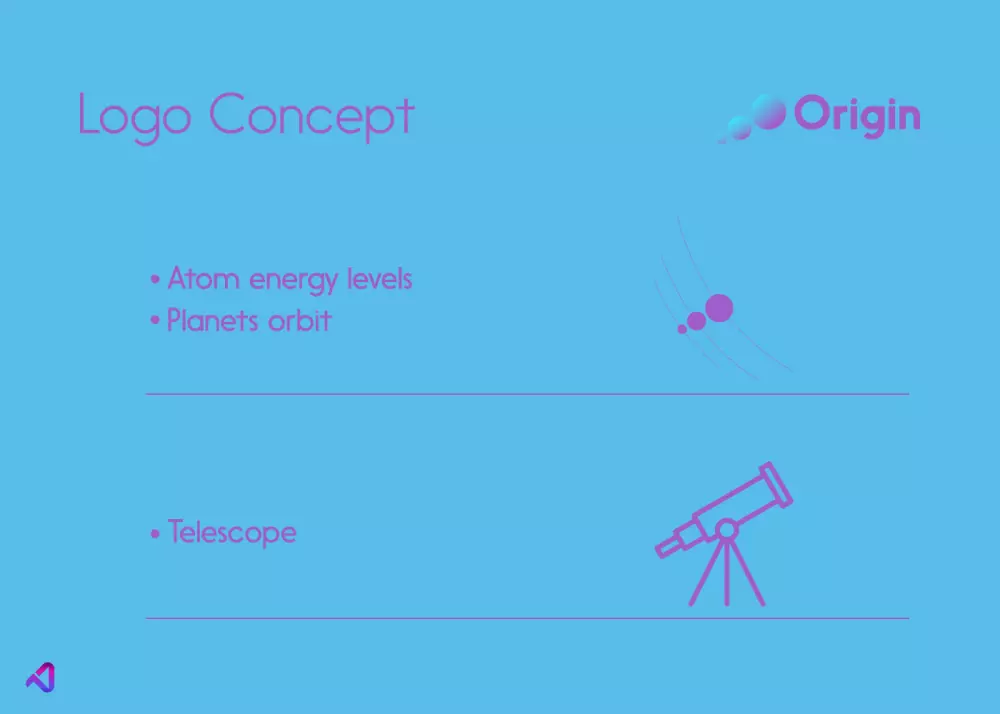 Logo Concept

Origin

• Atom energy levels
• Planets orbit

• Telescope